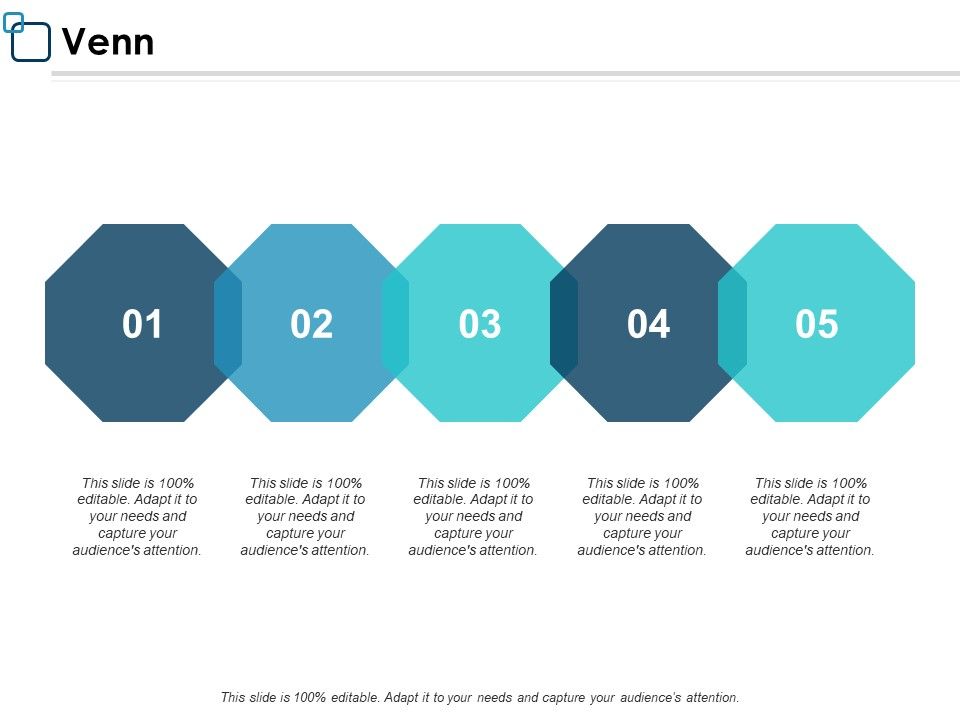 Venn

01

02

03

04

05

This slide is 100% editable. Adapt it to your needs and capture your audience's attention.

This slide is 100% editable. Adapt it to your needs and capture your audience's attention.

This slide is 100% editable. Adapt it to your needs and capture your audience's attention.

This slide is 100% editable. Adapt it to your needs and capture your audience's attention.

This slide is 100% editable. Adapt it to your needs and capture your audience's attention.

This slide is 100% editable. Adapt it to your needs and capture your audience's attention.